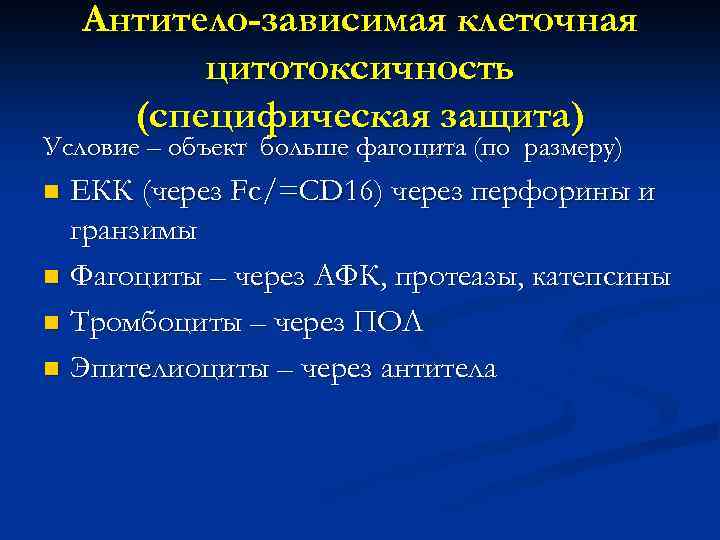 Антитело-зависимая клеточная цитотоксичность (специфическая защита)

Условие – объект больше фагоцита (по размеру)

- ЕКК (через Fc/=CD16) через перфорины и гранзимы
- Фагоциты – через АФК, протеазы, катепсины
- Тромбоциты – через ПОЛ
- Эпителиоциты – через антитела